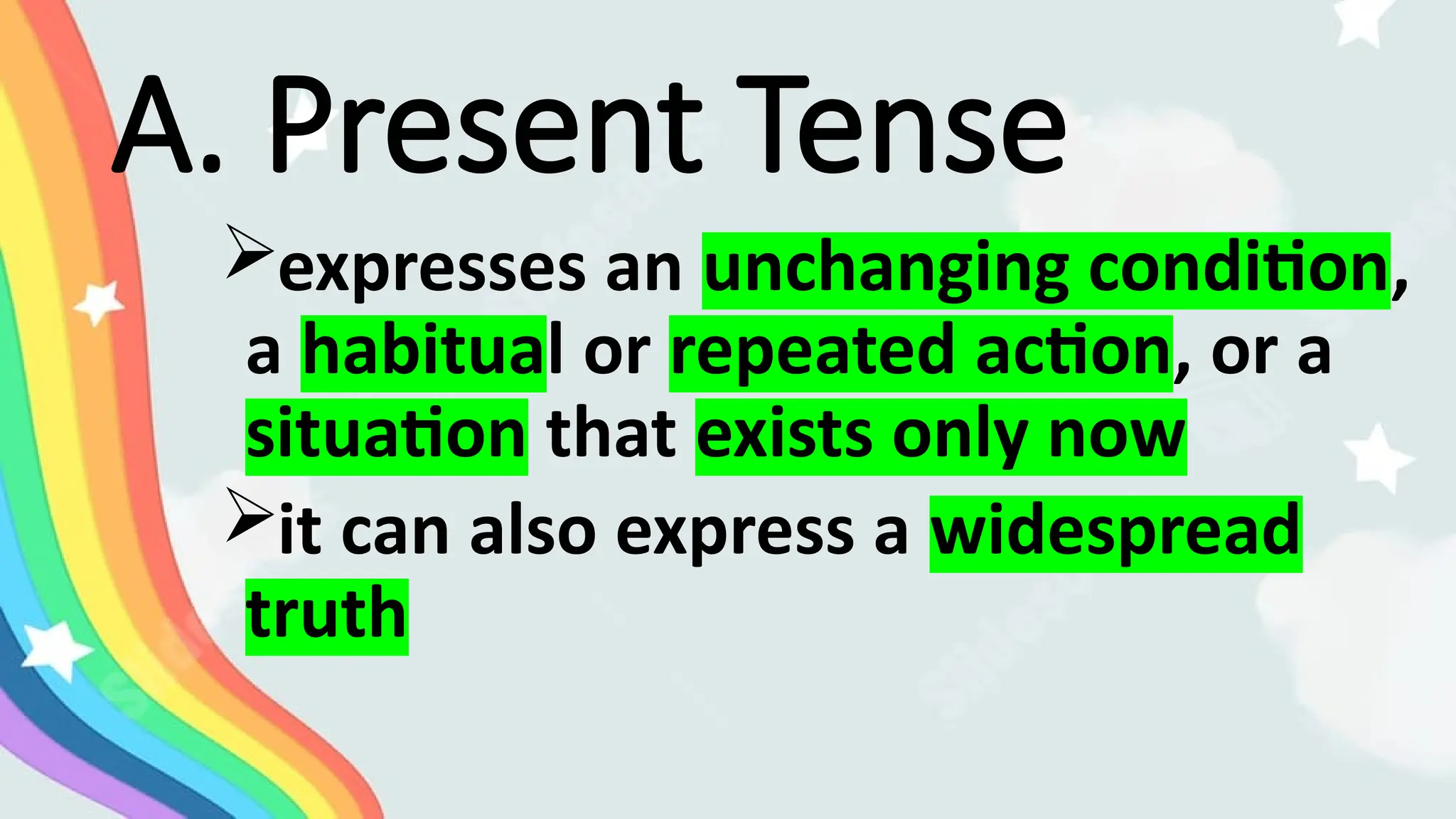 A. Present Tense

➢expresses an unchanging condition, a habitual or repeated action, or a situation that exists only now

➢it can also express a widespread truth